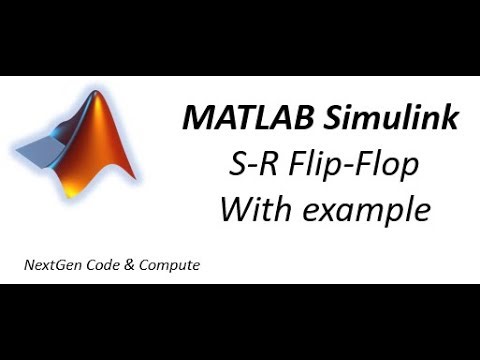 MATLAB Simulink
S-R Flip-Flop
With example

NextGen Code & Compute